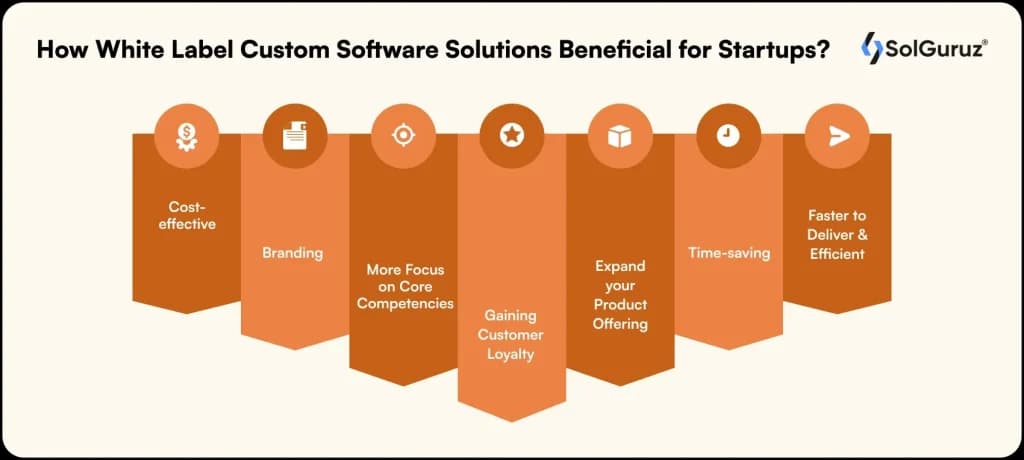 How White Label Custom Software Solutions Beneficial for Startups?

SolGuruz®

Cost-effective

Branding

More Focus on Core Competencies

Gaining Customer Loyalty

Expand your Product Offering

Time-saving

Faster to Deliver & Efficient